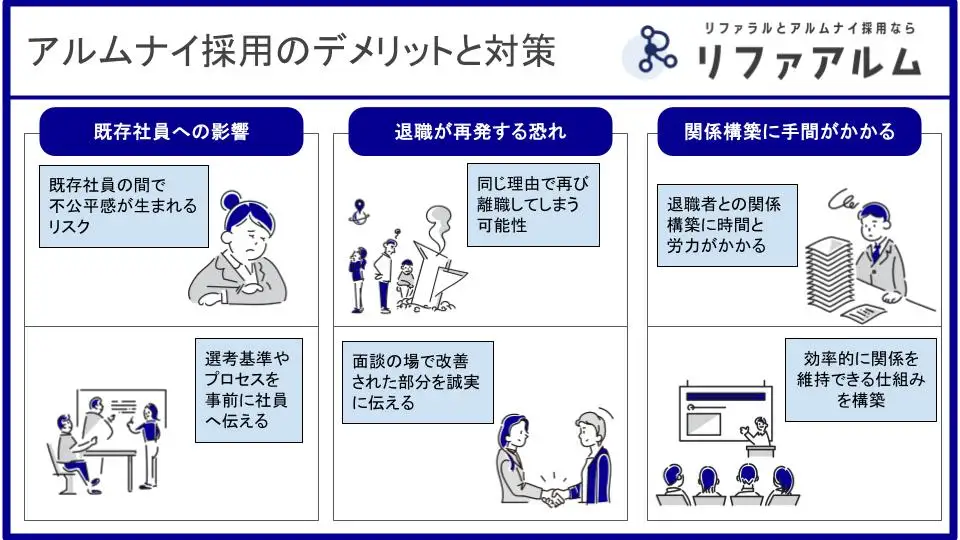 アルムナイ採用のデメリットと対策

リファラルとアルムナイ採用なら
リファアルム

既存社員への影響

既存社員の間で不公平感が生まれるリスク

選考基準やプロセスを事前に社員へ伝える

退職が再発する恐れ

同じ理由で再び離職してしまう可能性

面談の場で改善された部分を誠実に伝える

関係構築に手間がかかる

退職者との関係構築に時間と労力がかかる

効率的に関係を維持できる仕組みを構築